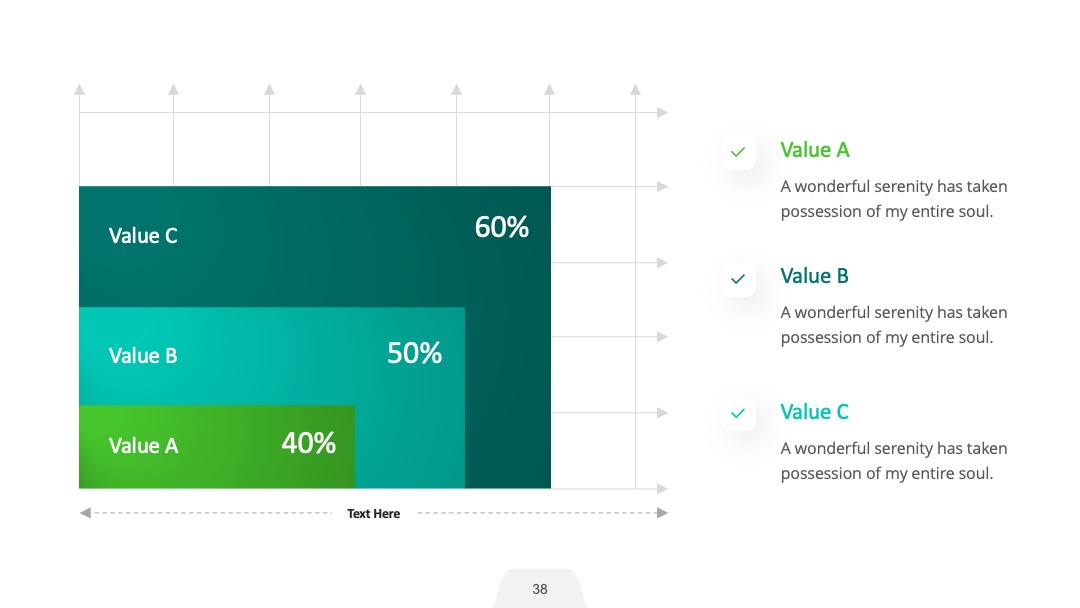 Value C

60%

Value B

50%

Value A

40%

Text Here

Value A

A wonderful serenity has taken possession of my entire soul.

Value B

A wonderful serenity has taken possession of my entire soul.

Value C

A wonderful serenity has taken possession of my entire soul.

38